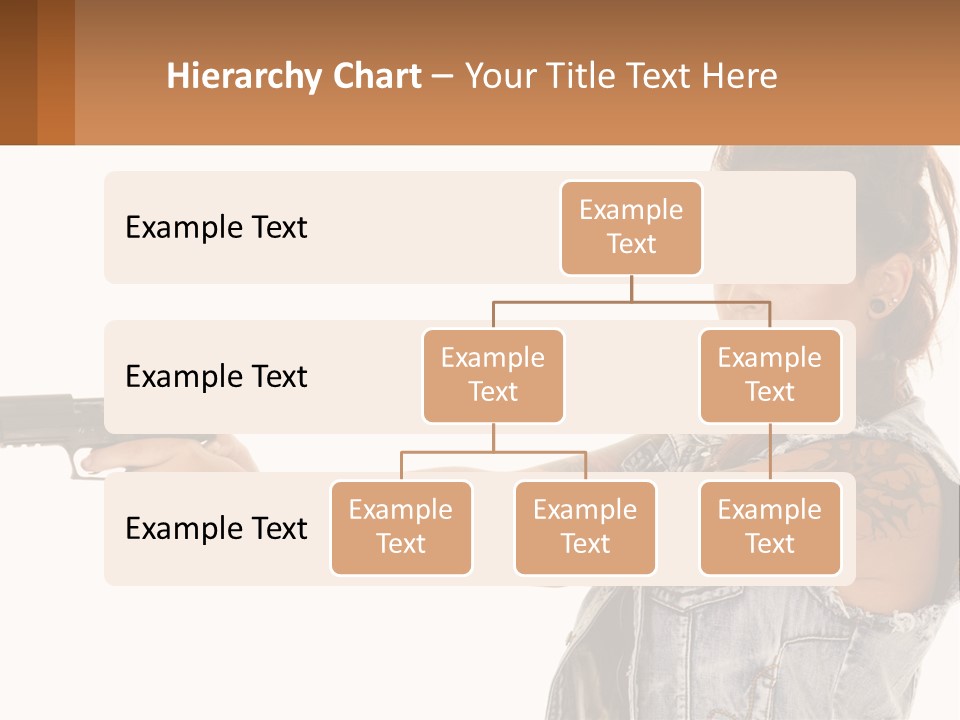 Hierarchy Chart – Your Title Text Here

Example Text

Example Text

Example Text

Example Text

Example Text

Example Text

Example Text

Example Text

Example Text